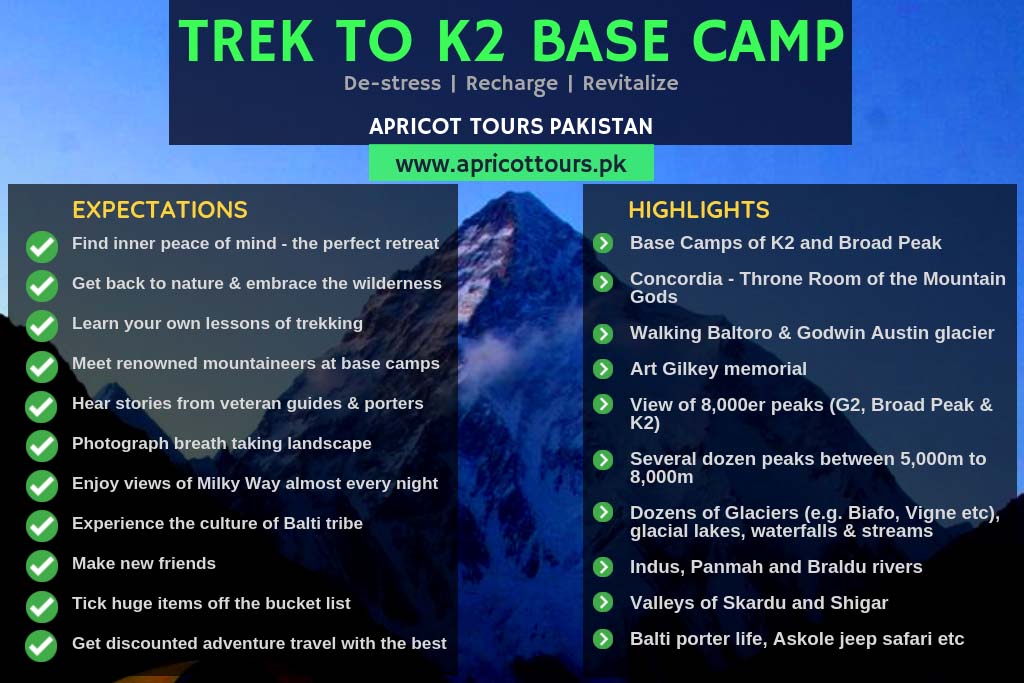 TREK TO K2 BASE CAMP

De-stress | Recharge | Revitalize

APRICOT TOURS PAKISTAN

www.apricottours.pk

EXPECTATIONS

Find inner peace of mind - the perfect retreat

Get back to nature & embrace the wilderness

Learn your own lessons of trekking

Meet renowned mountaineers at base camps

Hear stories from veteran guides & porters

Photograph breath taking landscape

Enjoy views of Milky Way almost every night

Experience the culture of Balti tribe

Make new friends

Tick huge items off the bucket list

Get discounted adventure travel with the best

HIGHLIGHTS

Base Camps of K2 and Broad Peak

Concordia - Throne Room of the Mountain Gods

Walking Baltoro & Godwin Austin glacier

Art Gilkey memorial

View of 8,000er peaks (G2, Broad Peak & K2)

Several dozen peaks between 5,000m to 8,000m

Dozens of Glaciers (e.g. Biafo, Vigne etc), glacial lakes, waterfalls & streams

Indus, Panmah and Braldu rivers

Valleys of Skardu and Shigar

Balti porter life, Askole jeep safari etc